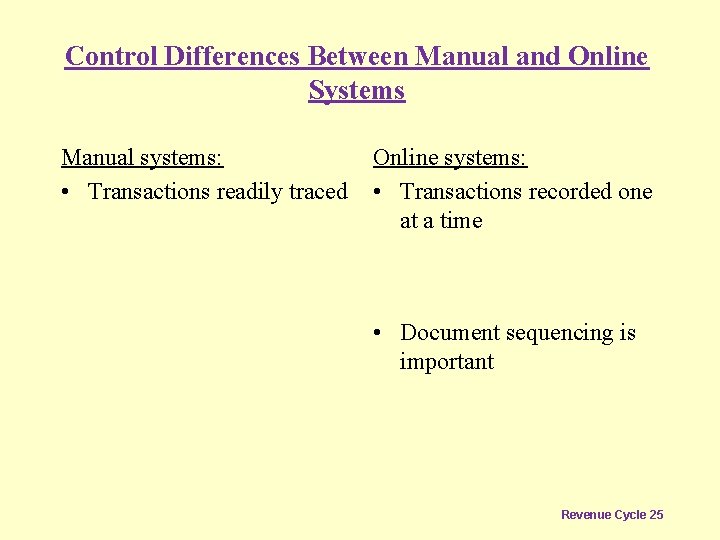 Control Differences Between Manual and Online Systems

Manual systems:
• Transactions readily traced

Online systems:
• Transactions recorded one at a time
• Document sequencing is important

Revenue Cycle 25